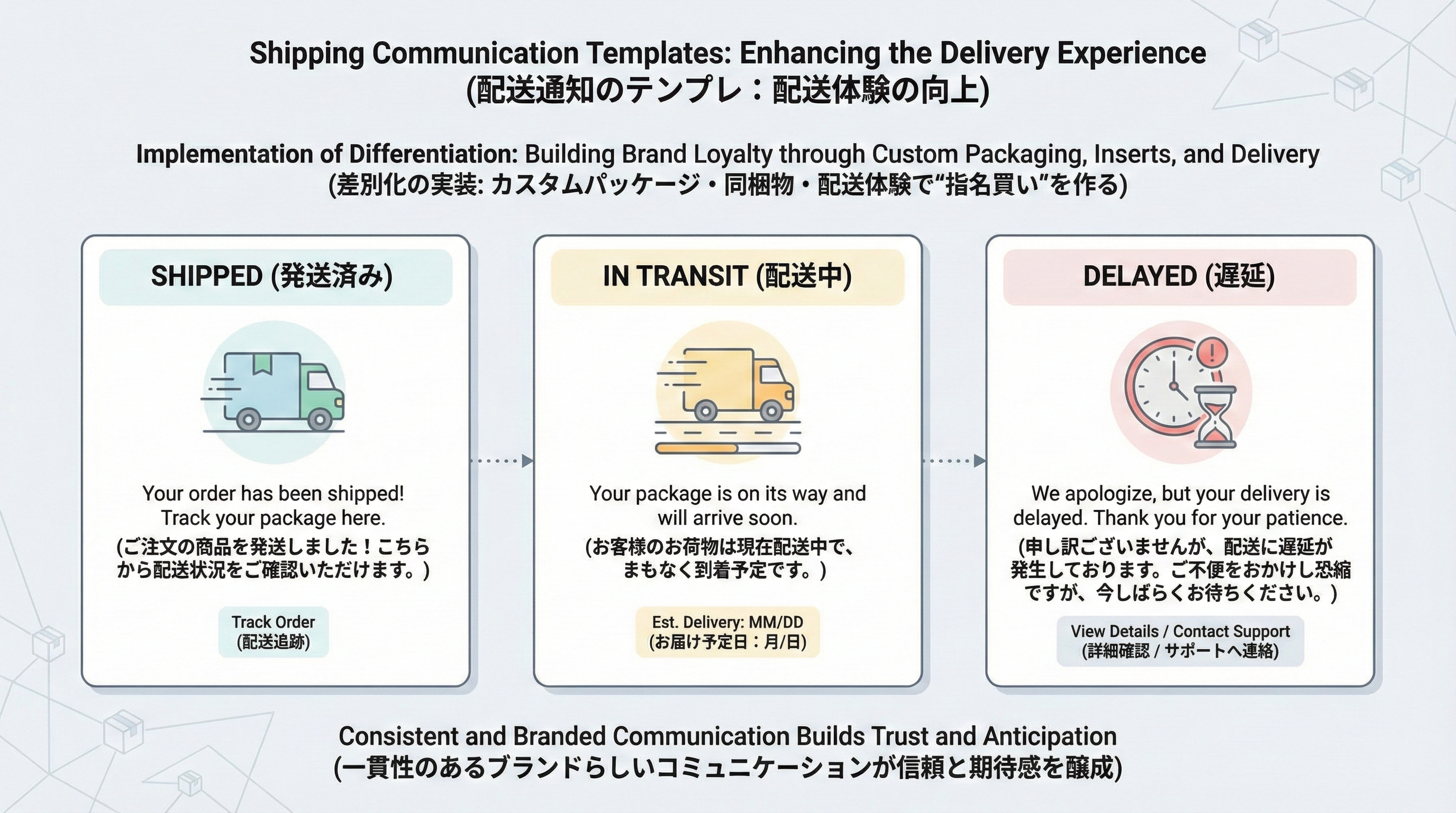 Shipping Communication Templates: Enhancing the Delivery Experience
(配送通知のテンプレ：配送体験の向上)

Implementation of Differentiation: Building Brand Loyalty through Custom Packaging, Inserts, and Delivery
(差別化の実装: カスタムパッケージ・同梱物・配送体験で“指名買い”を作る)

SHIPPED (発送済み)

Your order has been shipped! Track your package here.
(ご注文の商品を発送しました！こちらから配送状況をご確認いただけます。)

Track Order
(配送追跡)

IN TRANSIT (配送中)

Your package is on its way and will arrive soon.
(お客様のお荷物は現在配送中で、まもなく到着予定です。)

Est. Delivery: MM/DD
(お届け予定日：月/日)

DELAYED (遅延)

We apologize, but your delivery is delayed. Thank you for your patience.
(申し訳ございませんが、配送に遅延が発生しております。ご不便をおかけし恐縮ですが、今しばらくお待ちください。)

View Details / Contact Support
(詳細確認 / サポートへ連絡)

Consistent and Branded Communication Builds Trust and Anticipation
(一貫性のあるブランドらしいコミュニケーションが信頼と期待感を醸成)